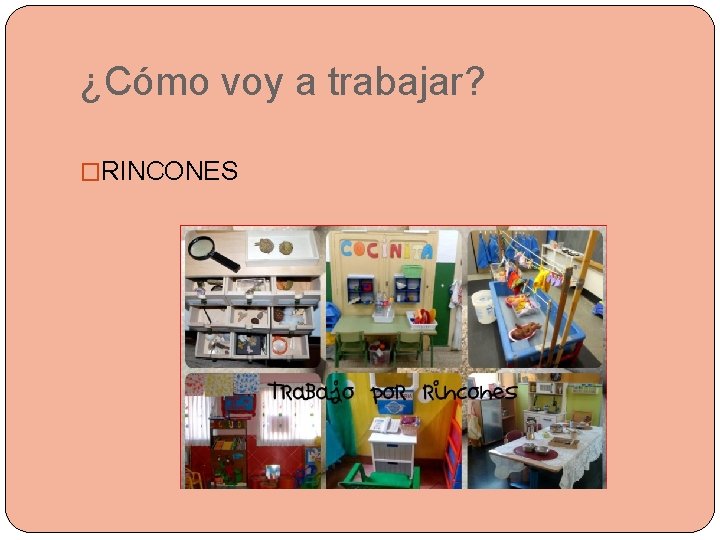 ¿Cómo voy a trabajar?

□RINCONES

COCINITA

TRaBajo por Rincones